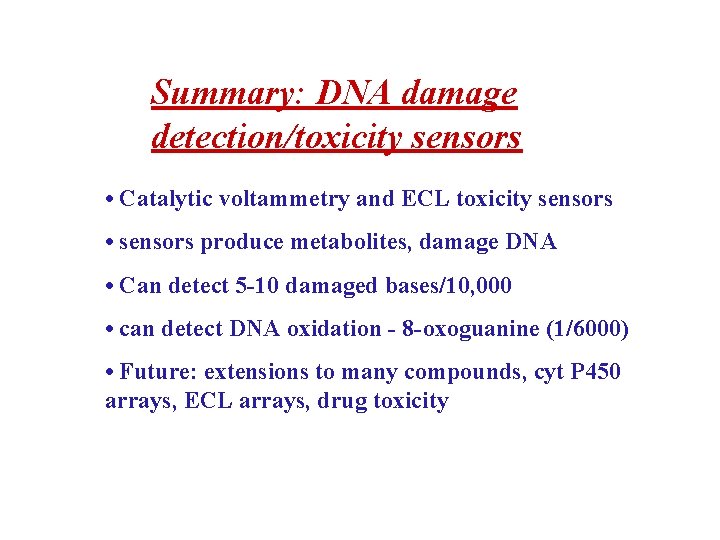 Summary: DNA damage detection/toxicity sensors

• Catalytic voltammetry and ECL toxicity sensors

• sensors produce metabolites, damage DNA

• Can detect 5-10 damaged bases/10,000

• can detect DNA oxidation - 8-oxoguanine (1/6000)

• Future: extensions to many compounds, cyt P450 arrays, ECL arrays, drug toxicity